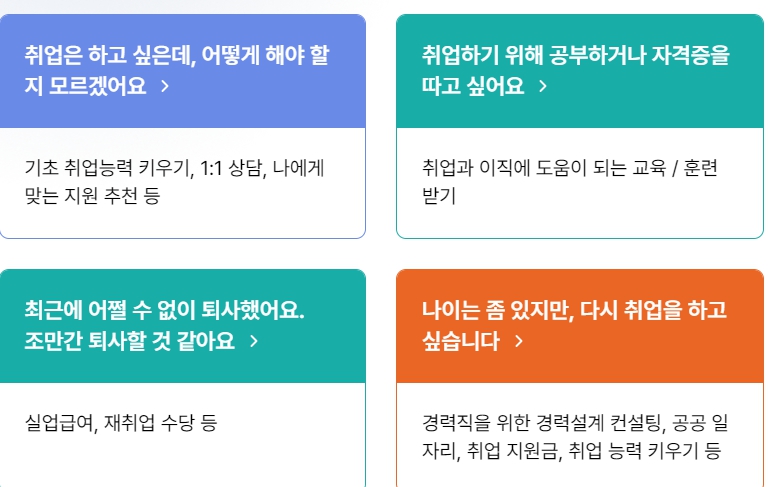 취업은 하고 싶은데, 어떻게 해야 할지 모르겠어요 >

기초 취업능력 키우기, 1:1 상담, 나에게 맞는 지원 추천 등

취업하기 위해 공부하거나 자격증을 따고 싶어요 >

취업과 이직에 도움이 되는 교육 / 훈련 받기

최근에 어쩔 수 없이 퇴사했어요. 조만간 퇴사할 것 같아요 >

실업급여, 재취업 수당 등

나이는 좀 있지만, 다시 취업을 하고 싶습니다 >

경력직을 위한 경력설계 컨설팅, 공공 일자리, 취업 지원금, 취업 능력 키우기 등